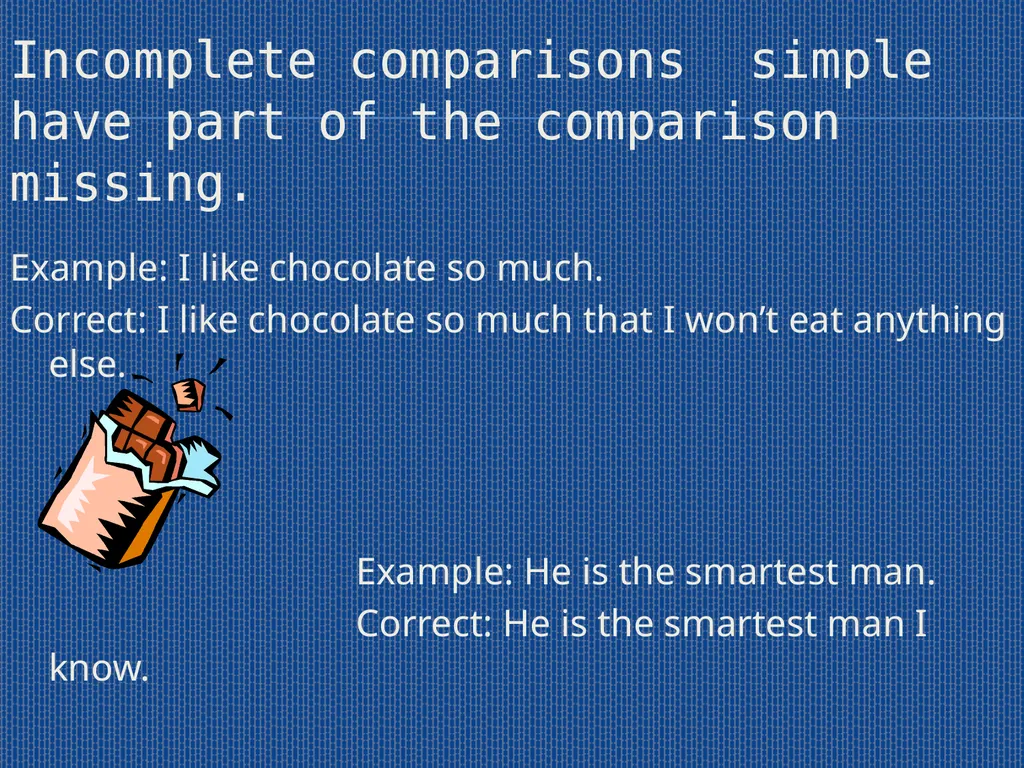 Incomplete comparisons simple have part of the comparison missing.

Example: I like chocolate so much.

Correct: I like chocolate so much that I won’t eat anything else.

Example: He is the smartest man.

Correct: He is the smartest man I know.